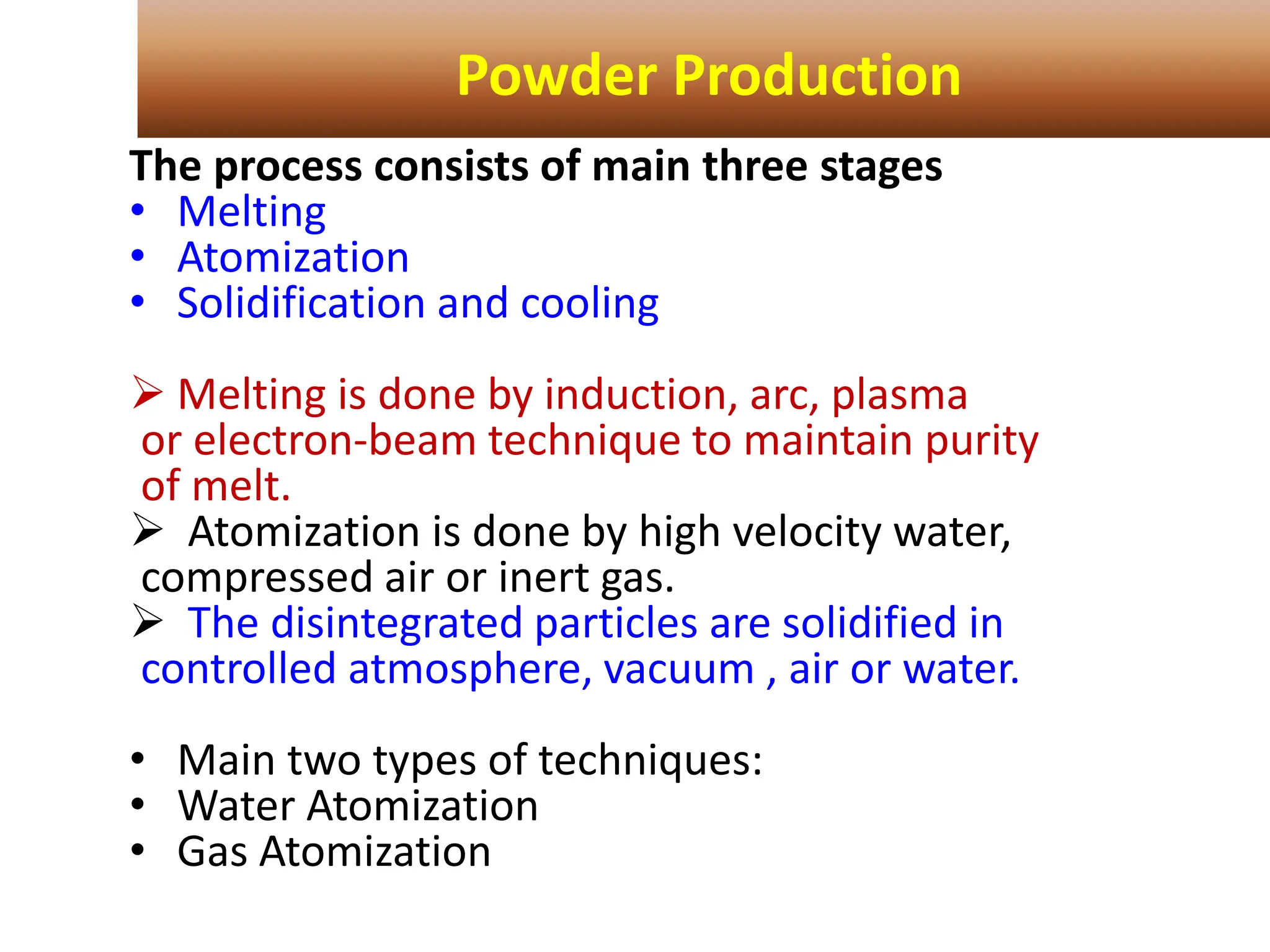 Powder Production

The process consists of main three stages
• Melting
• Atomization
• Solidification and cooling

➢ Melting is done by induction, arc, plasma or electron-beam technique to maintain purity of melt.
➢ Atomization is done by high velocity water, compressed air or inert gas.
➢ The disintegrated particles are solidified in controlled atmosphere, vacuum , air or water.

• Main two types of techniques:
• Water Atomization
• Gas Atomization